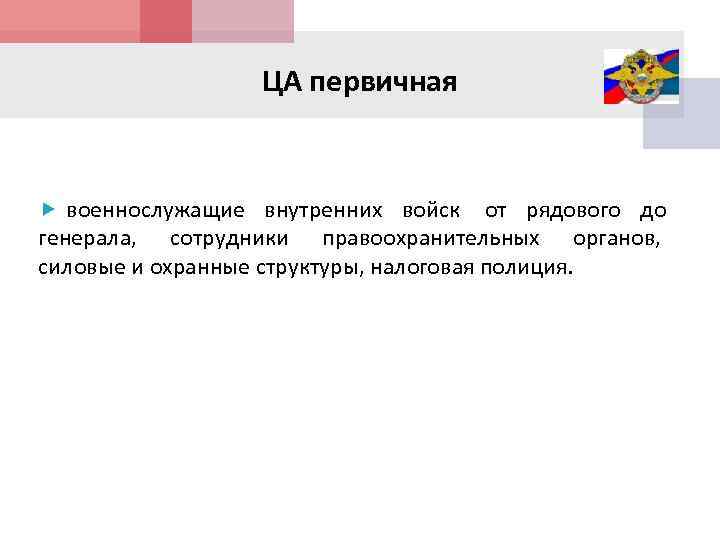 ЦА первичная

военнослужащие внутренних войск от рядового до генерала, сотрудники правоохранительных органов, силовые и охранные структуры, налоговая полиция.